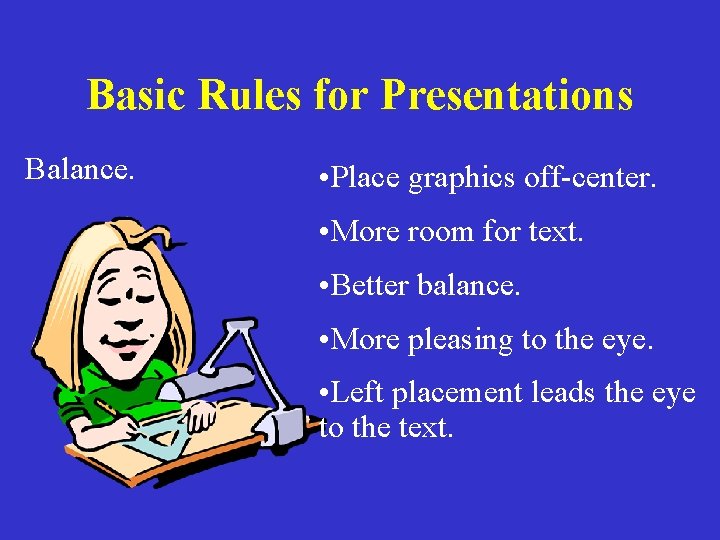 Basic Rules for Presentations

Balance.

•Place graphics off-center.

•More room for text.

•Better balance.

•More pleasing to the eye.

•Left placement leads the eye to the text.